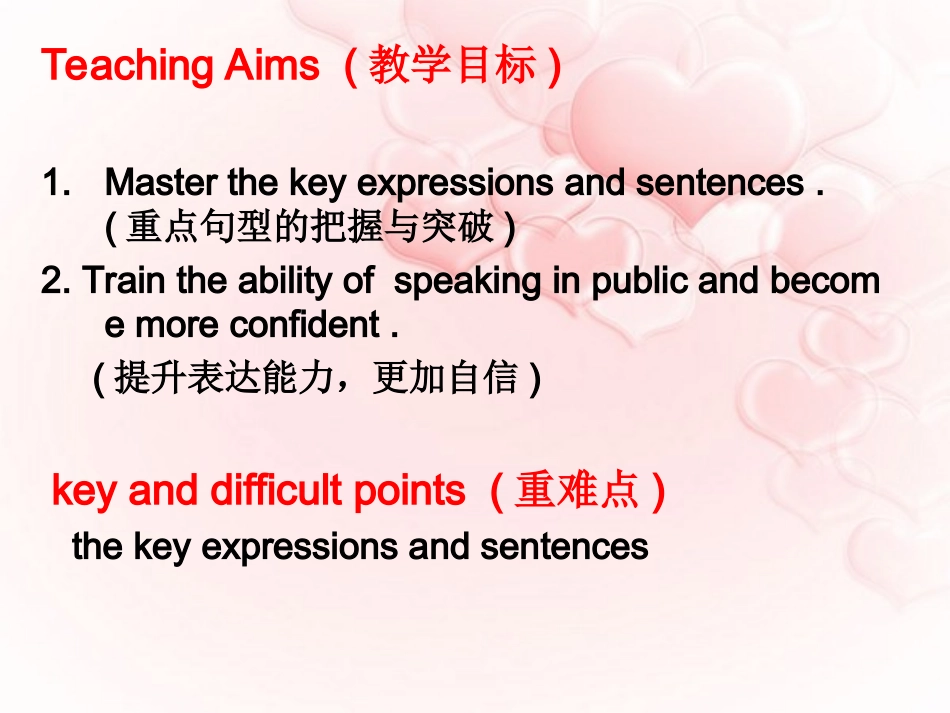 Teaching Aims （教学目标）

1. Master the key expressions and sentences .
(重点句型的把握与突破)

2. Train the ability of speaking in public and become more confident .
(提升表达能力，更加自信)

key and difficult points （重难点）
the key expressions and sentences